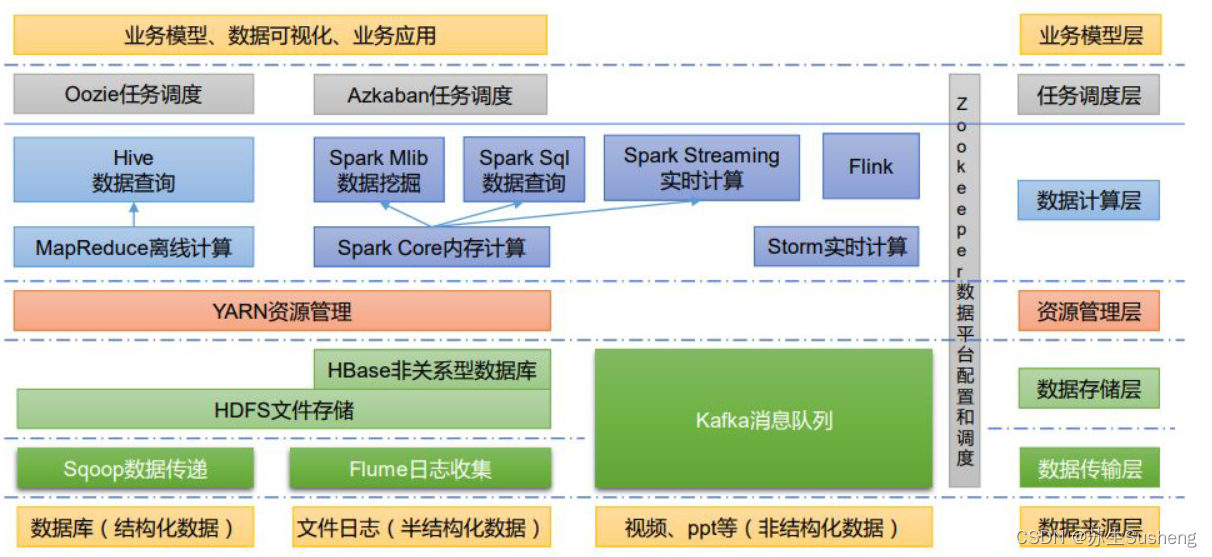 业务模型、数据可视化、业务应用

业务模型层

Oozie任务调度

Azkaban任务调度

任务调度层

Hive
数据查询

Spark Mlib
数据挖掘

Spark Sql
数据查询

Spark Streaming
实时计算

Flink

数据计算层

MapReduce离线计算

Spark Core内存计算

Storm实时计算

Zookeeper数据平台配置和调度

YARN资源管理

资源管理层

HBase非关系型数据库

HDFS文件存储

Kafka消息队列

数据存储层

Sqoop数据传递

Flume日志收集

数据传输层

数据库（结构化数据）

文件日志（半结构化数据）

视频、ppt等（非结构化数据）

数据来源层

CSDN @苏生Susheng